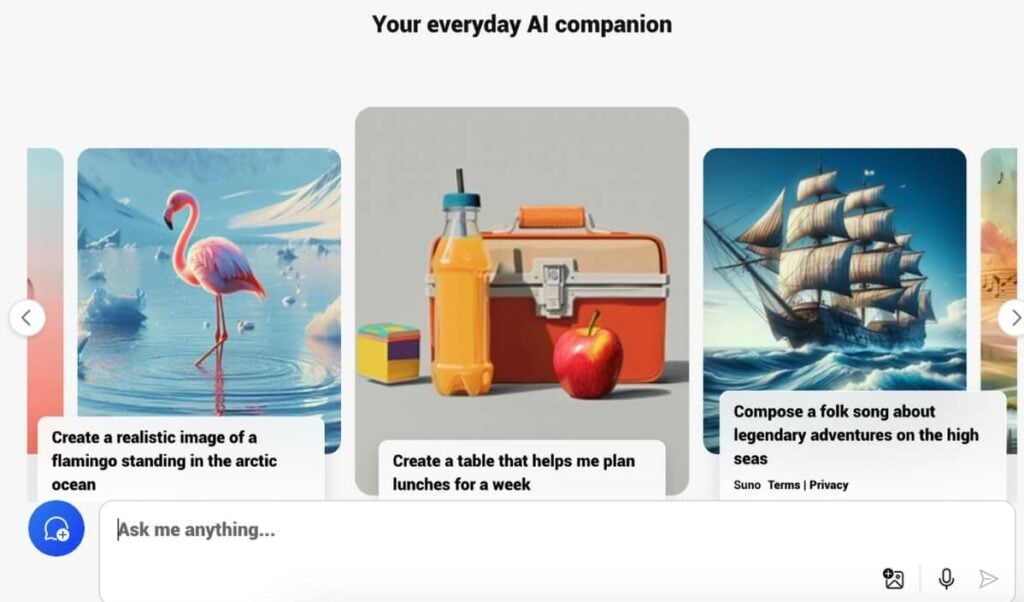 Your everyday AI companion

Create a realistic image of a flamingo standing in the arctic ocean

Create a table that helps me plan lunches for a week

Compose a folk song about legendary adventures on the high seas

Suno Terms | Privacy

Ask me anything...